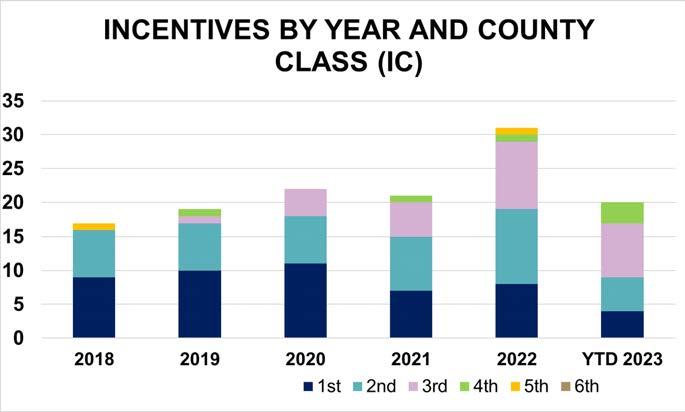 INCENTIVES BY YEAR AND COUNTY CLASS (IC)

35
30
25
20
15
10
5
0

2018
2019
2020
2021
2022
YTD 2023

1st 2nd 3rd 4th 5th 6th